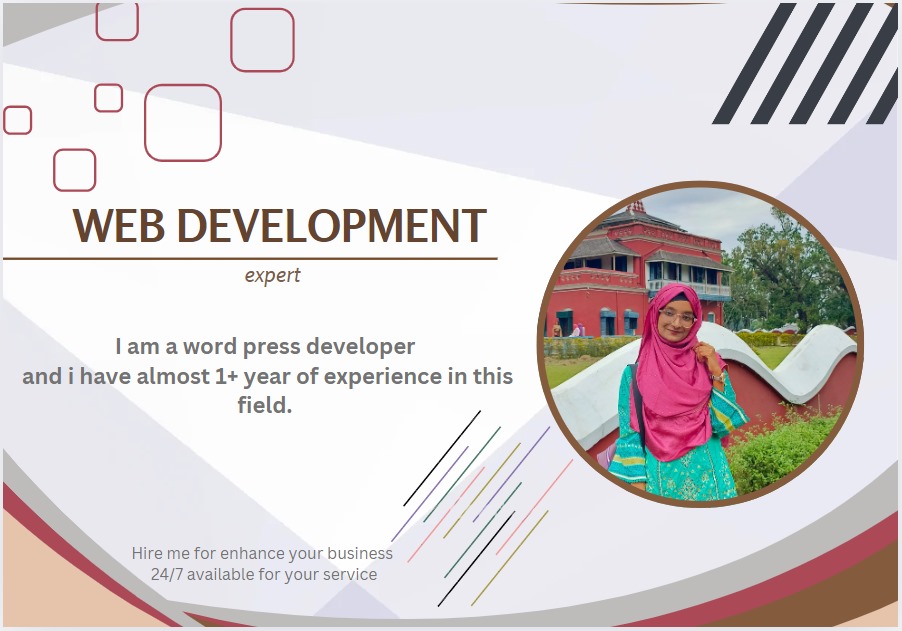 WEB DEVELOPMENT

expert

I am a word press developer
and i have almost 1+ year of experience in this field.

Hire me for enhance your business
24/7 available for your service